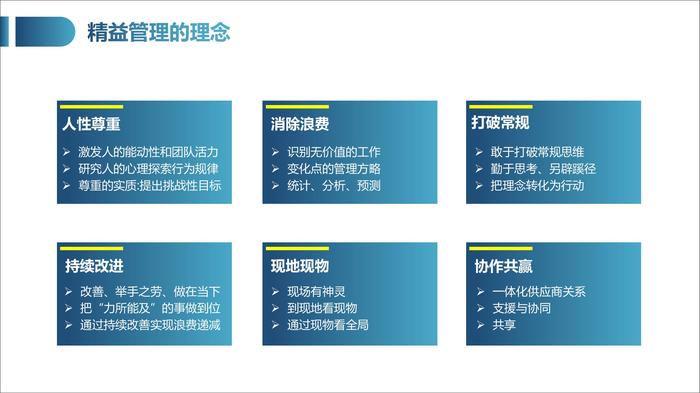 精益管理的理念

人性尊重
➢ 激发人的能动性和团队活力
➢ 研究人的心理探索行为规律
➢ 尊重的实质:提出挑战性目标

消除浪费
➢ 识别无价值的工作
➢ 变化点的管理方略
➢ 统计、分析、预测

打破常规
➢ 敢于打破常规思维
➢ 勤于思考、另辟蹊径
➢ 把理念转化为行动

持续改进
➢ 改善、举手之劳、做在当下
➢ 把“力所能及”的事做到位
➢ 通过持续改善实现浪费递减

现地现物
➢ 现场有神灵
➢ 到现地看现物
➢ 通过现物看全局

协作共赢
➢ 一体化供应商关系
➢ 支援与协同
➢ 共享